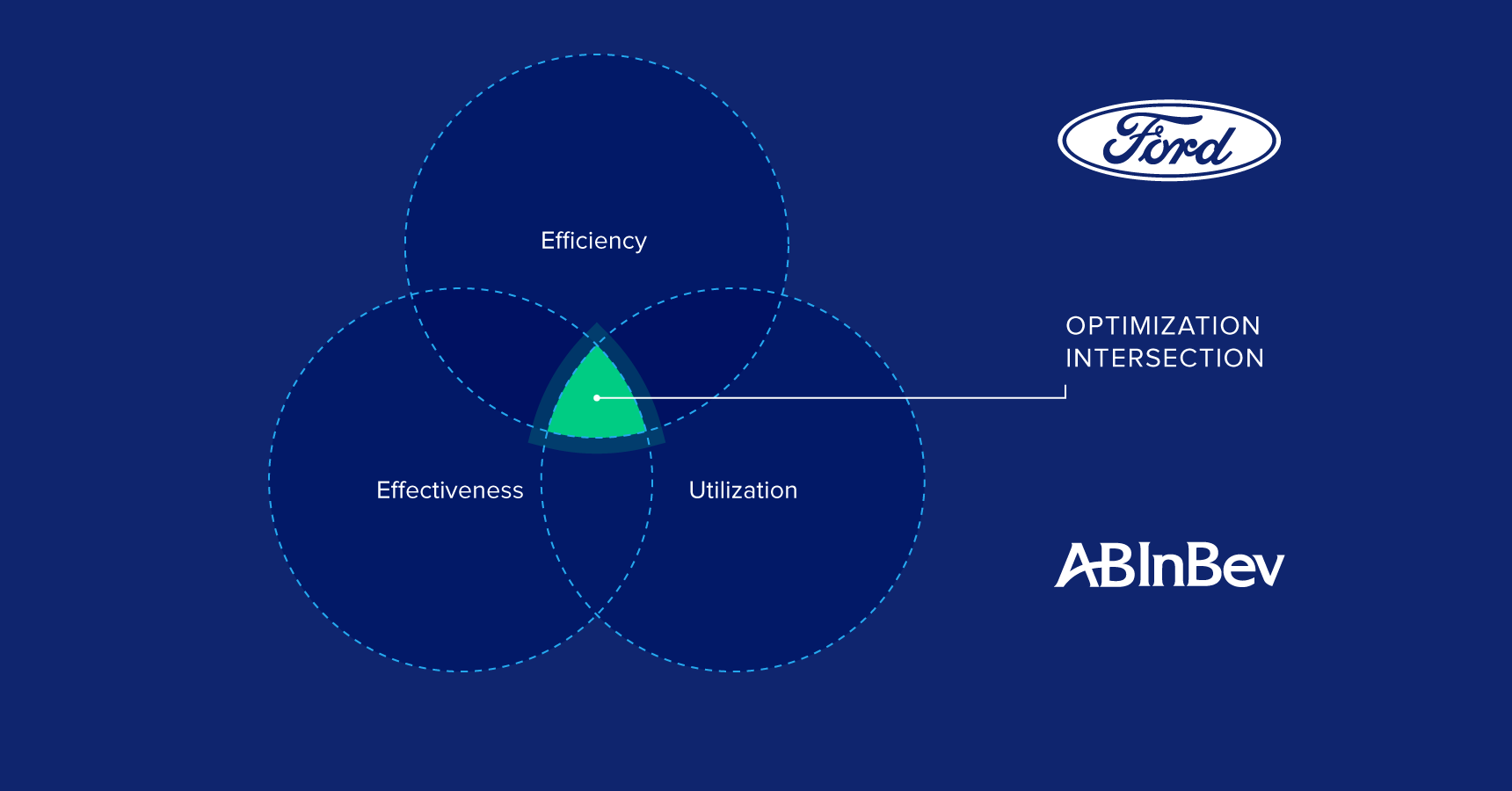 Efficiency

Effectiveness

Utilization

Ford

OPTIMIZATION INTERSECTION

ABInBev